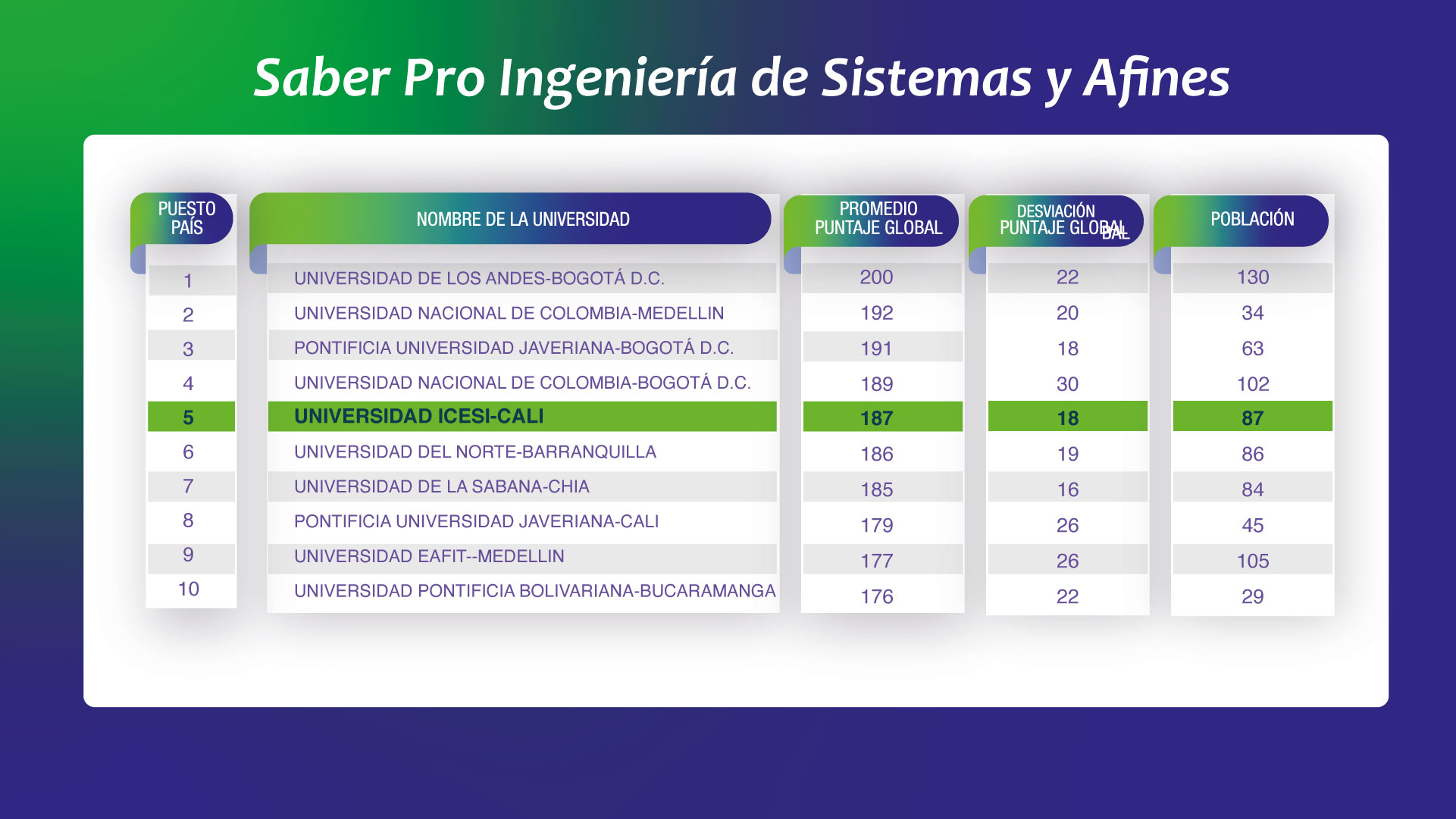 Saber Pro Ingeniería de Sistemas y Afines

| PUESTO PAÍS | NOMBRE DE LA UNIVERSIDAD | PROMEDIO PUNTAJE GLOBAL | DESVIACIÓN PUNTAJE GLOBAL | POBLACIÓN |
|---|---|---|---|---|
| 1 | UNIVERSIDAD DE LOS ANDES-BOGOTÁ D.C. | 200 | 22 | 130 |
| 2 | UNIVERSIDAD NACIONAL DE COLOMBIA-MEDELLIN | 192 | 20 | 34 |
| 3 | PONTIFICIA UNIVERSIDAD JAVERIANA-BOGOTÁ D.C. | 191 | 18 | 63 |
| 4 | UNIVERSIDAD NACIONAL DE COLOMBIA-BOGOTÁ D.C. | 189 | 30 | 102 |
| 5 | UNIVERSIDAD ICESI-CALI | 187 | 18 | 87 |
| 6 | UNIVERSIDAD DEL NORTE-BARRANQUILLA | 186 | 19 | 86 |
| 7 | UNIVERSIDAD DE LA SABANA-CHIA | 185 | 16 | 84 |
| 8 | PONTIFICIA UNIVERSIDAD JAVERIANA-CALI | 179 | 26 | 45 |
| 9 | UNIVERSIDAD EAFIT--MEDELLIN | 177 | 26 | 105 |
| 10 | UNIVERSIDAD PONTIFICIA BOLIVARIANA-BUCARAMANGA | 176 | 22 | 29 |